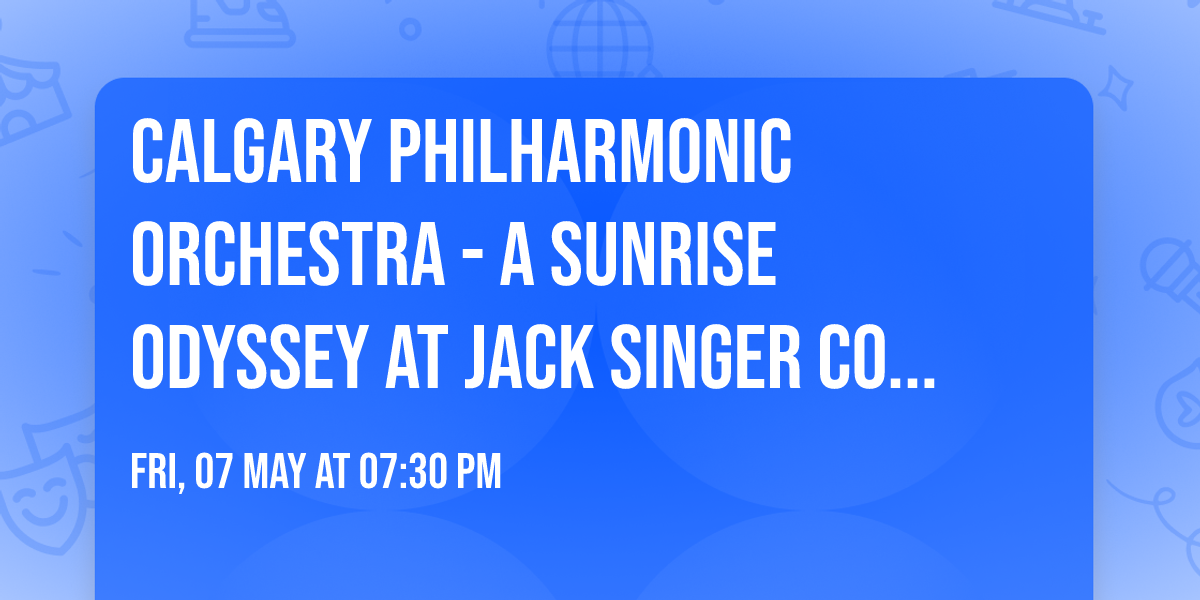 CALGARY PHILHARMONIC ORCHESTRA - A SUNRISE ODYSSEY AT JACK SINGER CO...

FRI, 07 MAY AT 07:30 PM